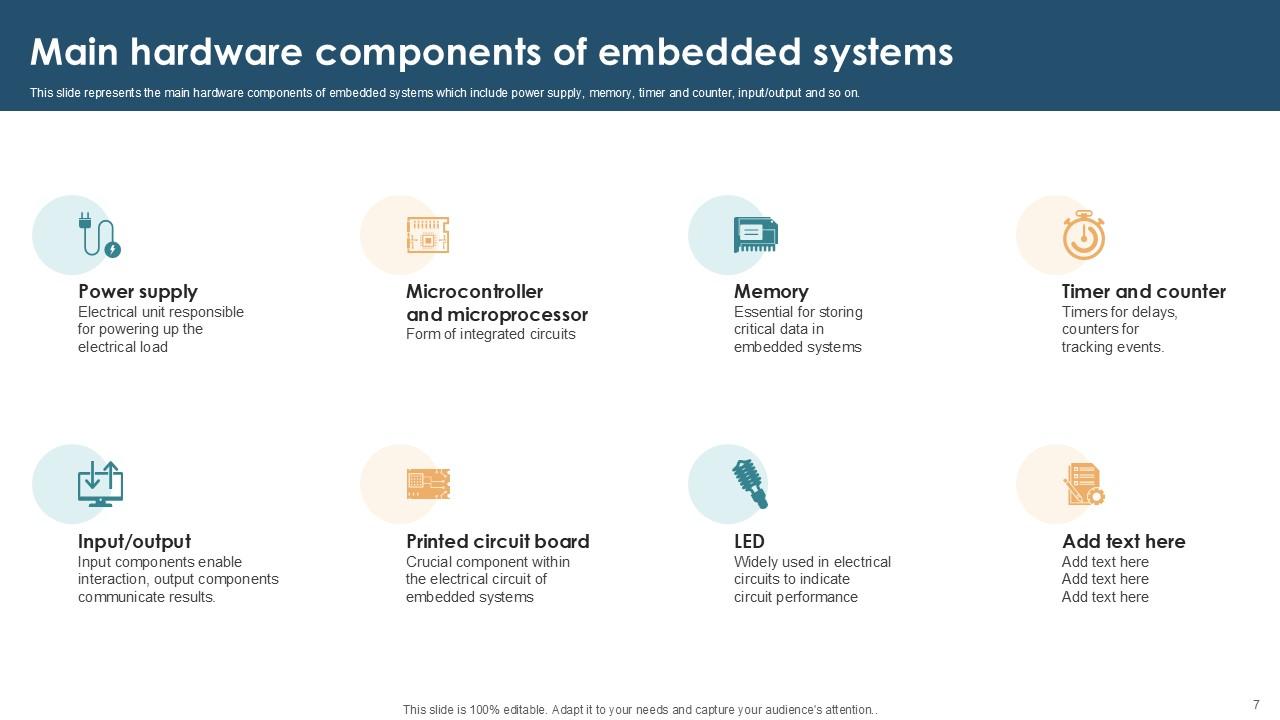 Main hardware components of embedded systems

This slide represents the main hardware components of embedded systems which include power supply, memory, timer and counter, input/output and so on.

Power supply
Electrical unit responsible for powering up the electrical load

Microcontroller and microprocessor
Form of integrated circuits

Memory
Essential for storing critical data in embedded systems

Timer and counter
Timers for delays, counters for tracking events.

Input/output
Input components enable interaction, output components communicate results.

Printed circuit board
Crucial component within the electrical circuit of embedded systems

LED
Widely used in electrical circuits to indicate circuit performance

Add text here
Add text here
Add text here
Add text here

This slide is 100% editable. Adapt it to your needs and capture your audience's attention..

7